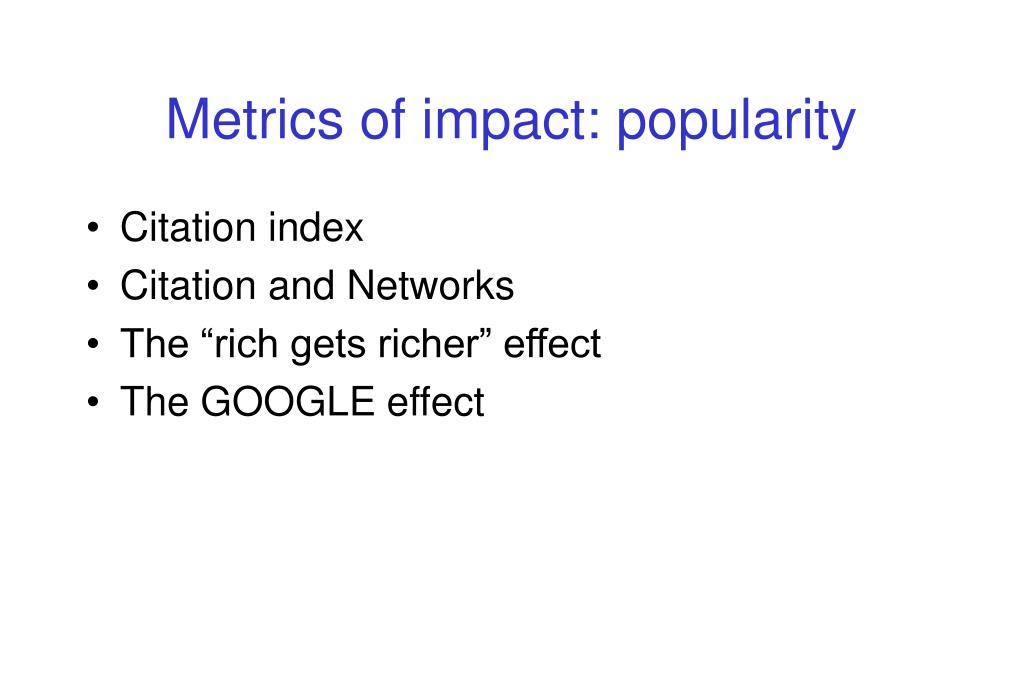 Metrics of impact: popularity

• Citation index
• Citation and Networks
• The “rich gets richer” effect
• The GOOGLE effect